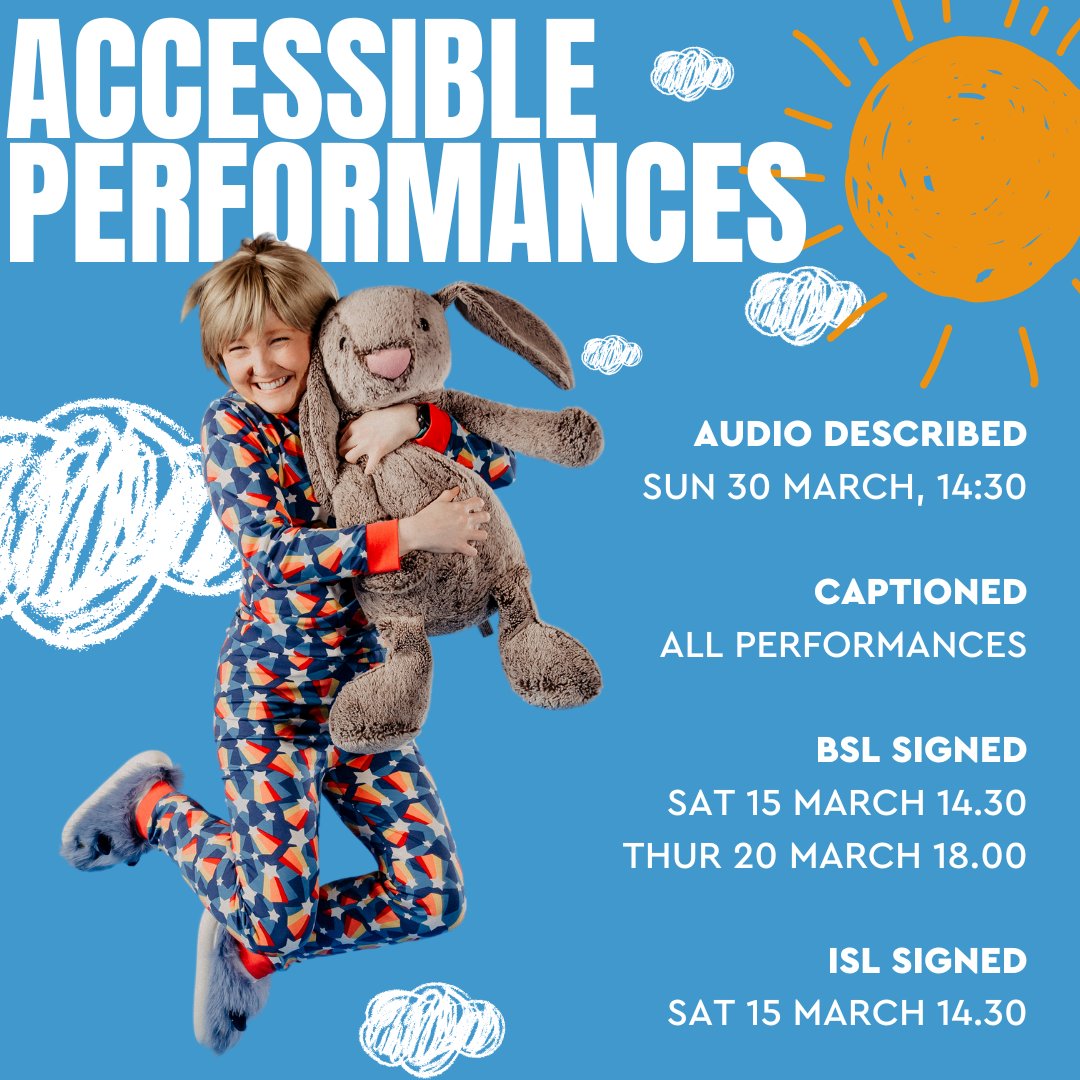 ACCESSIBLE PERFORMANCES

AUDIO DESCRIBED
SUN 30 MARCH, 14:30

CAPTIONED
ALL PERFORMANCES

BSL SIGNED
SAT 15 MARCH 14.30
THUR 20 MARCH 18.00

ISL SIGNED
SAT 15 MARCH 14.30